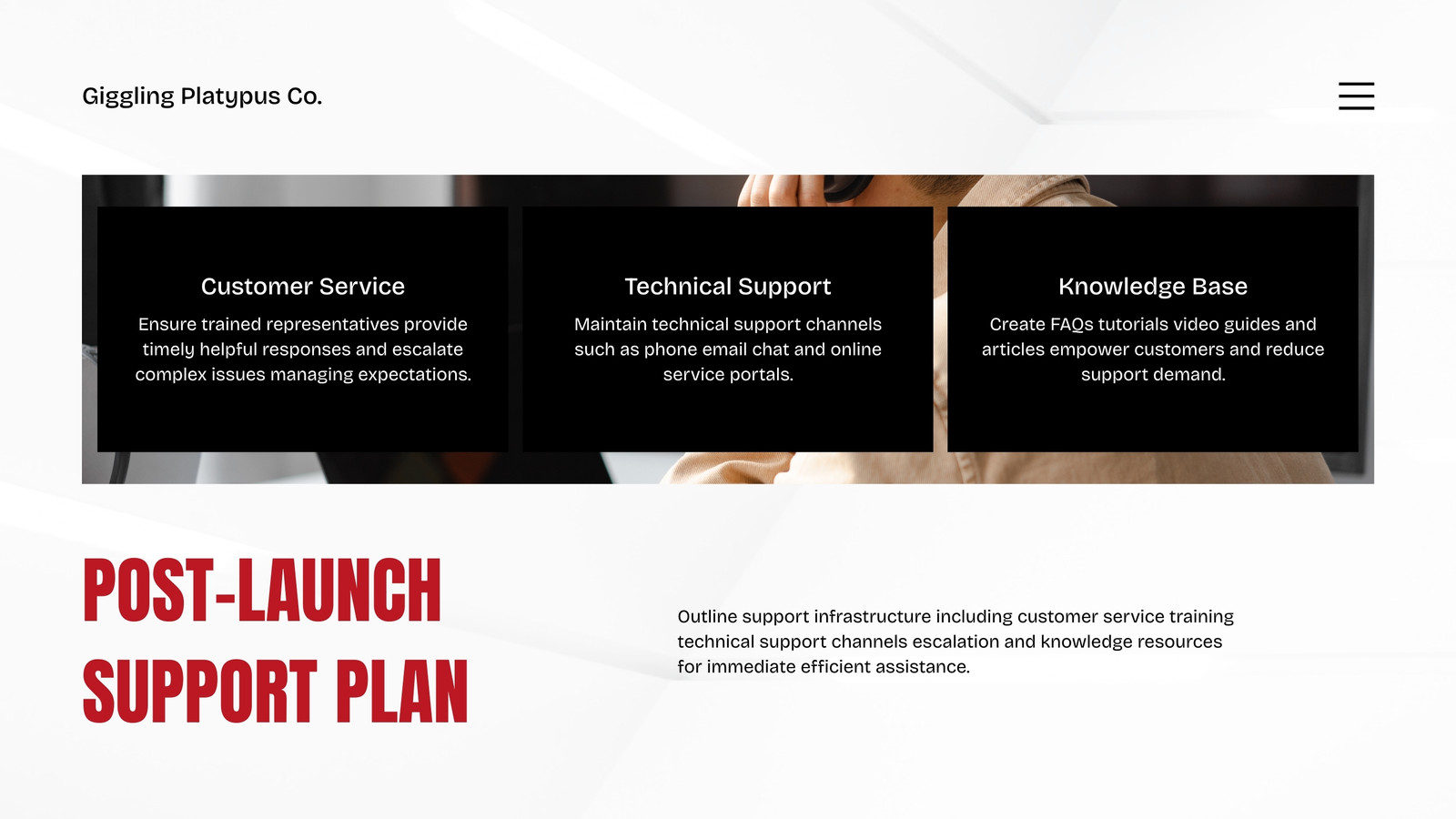 Giggling Platypus Co.

Customer Service

Ensure trained representatives provide timely helpful responses and escalate complex issues managing expectations.

Technical Support

Maintain technical support channels such as phone email chat and online service portals.

Knowledge Base

Create FAQs tutorials video guides and articles empower customers and reduce support demand.

POST-LAUNCH SUPPORT PLAN

Outline support infrastructure including customer service training technical support channels escalation and knowledge resources for immediate efficient assistance.